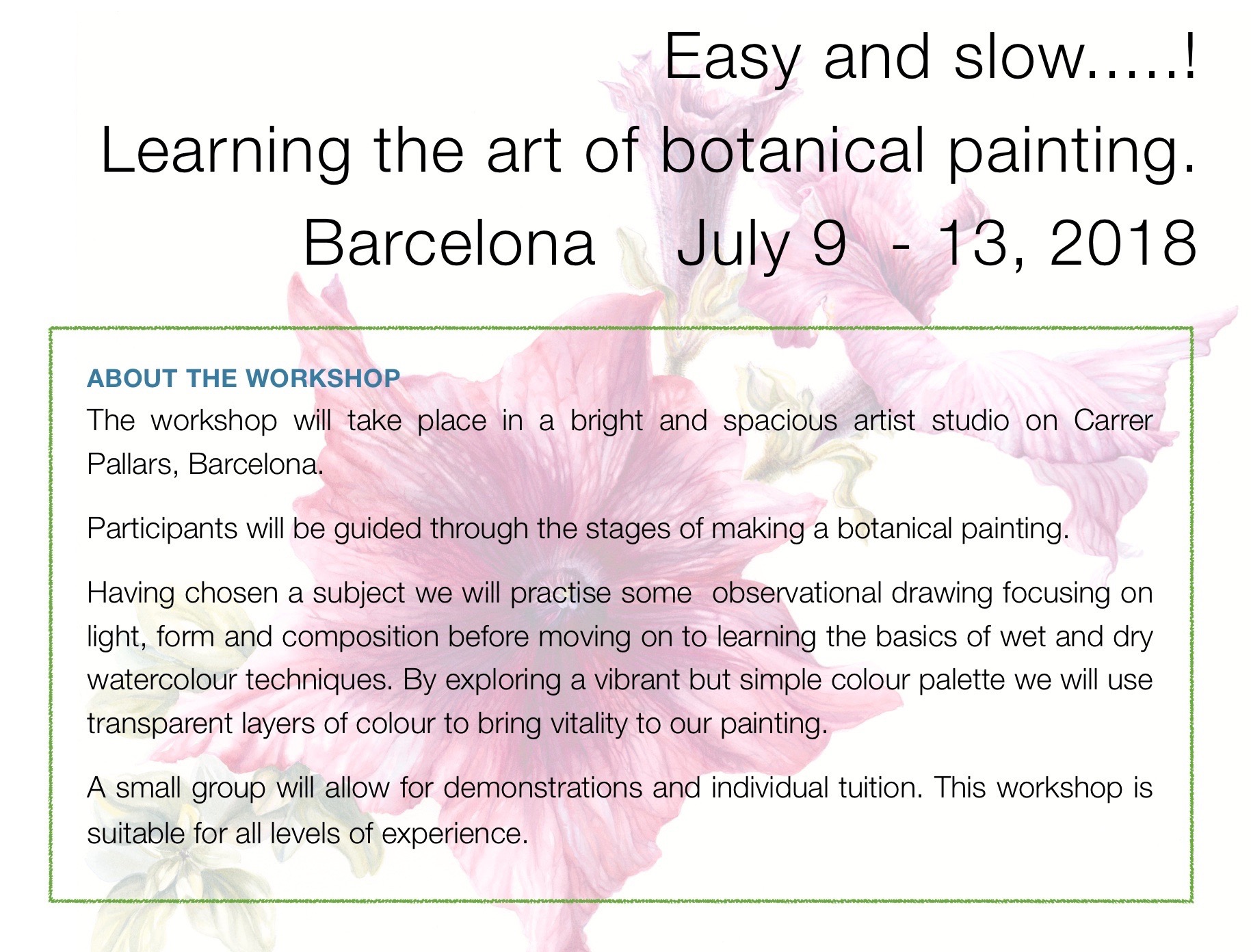 Easy and slow.....!

Learning the art of botanical painting.

Barcelona July 9 - 13, 2018

ABOUT THE WORKSHOP

The workshop will take place in a bright and spacious artist studio on Carrer Pallars, Barcelona.

Participants will be guided through the stages of making a botanical painting.

Having chosen a subject we will practise some observational drawing focusing on light, form and composition before moving on to learning the basics of wet and dry watercolour techniques. By exploring a vibrant but simple colour palette we will use transparent layers of colour to bring vitality to our painting.

A small group will allow for demonstrations and individual tuition. This workshop is suitable for all levels of experience.